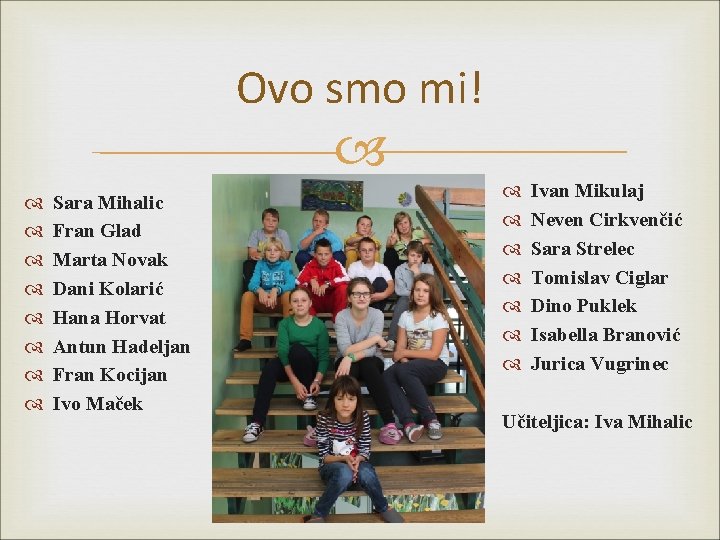 Ovo smo mi!

Sara Mihalic
Fran Glad
Marta Novak
Dani Kolarić
Hana Horvat
Antun Hadeljan
Fran Kocijan
Ivo Maček

Ivan Mikulaj
Neven Cirkvenčić
Sara Strelec
Tomislav Ciglar
Dino Puklek
Isabella Branović
Jurica Vugrinec

Učiteljica: Iva Mihalic